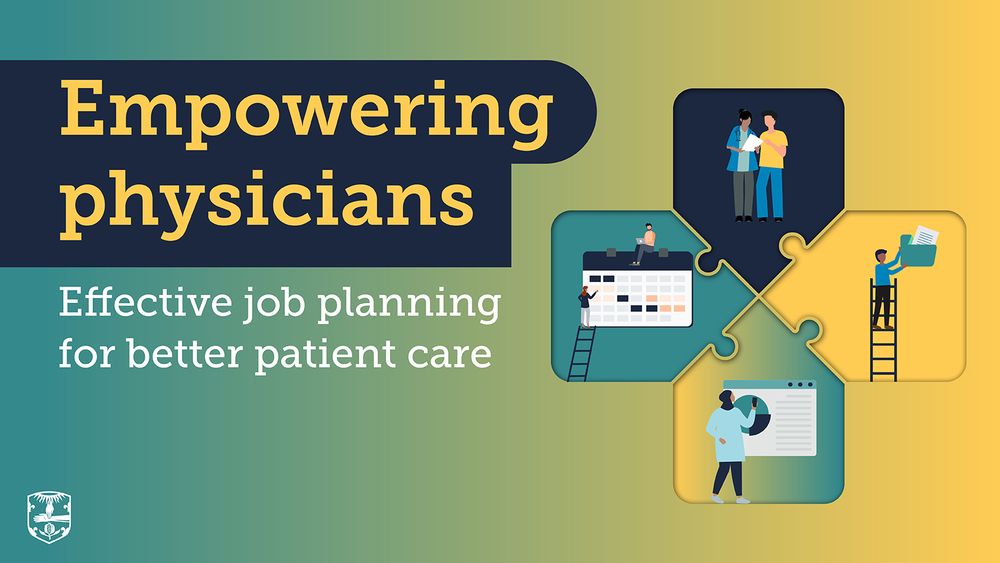 Empowering physicians

Effective job planning for better patient care